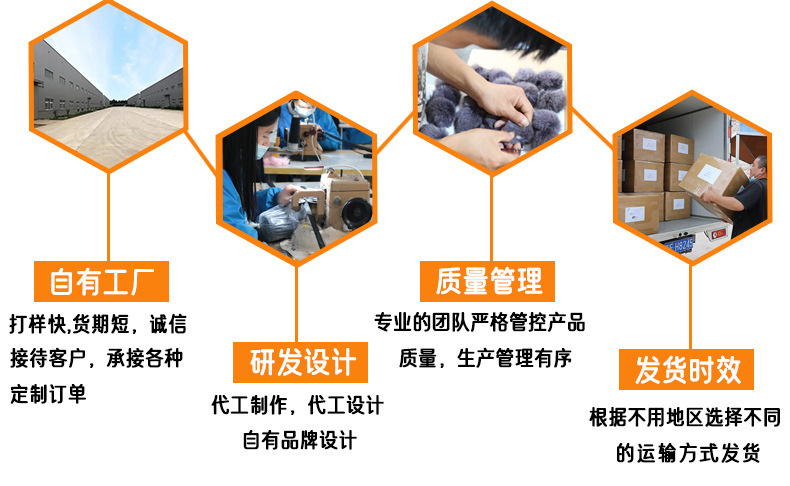 自有工厂

打样快,货期短，诚信接待客户，承接各种定制订单

研发设计

代工制作，代工设计
自有品牌设计

质量管理

专业的团队严格管控产品质量，生产管理有序

发货时效

根据不用地区选择不同的运输方式发货